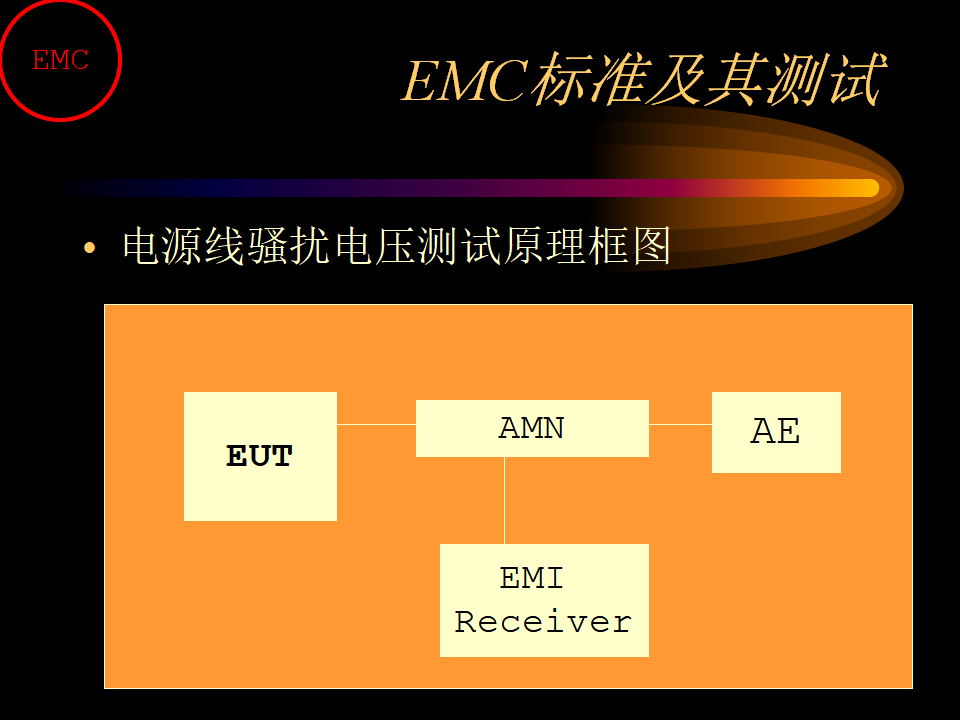 EMC

EMC标准及其测试

• 电源线骚扰电压测试原理框图

EUT

AMN

AE

EMI Receiver